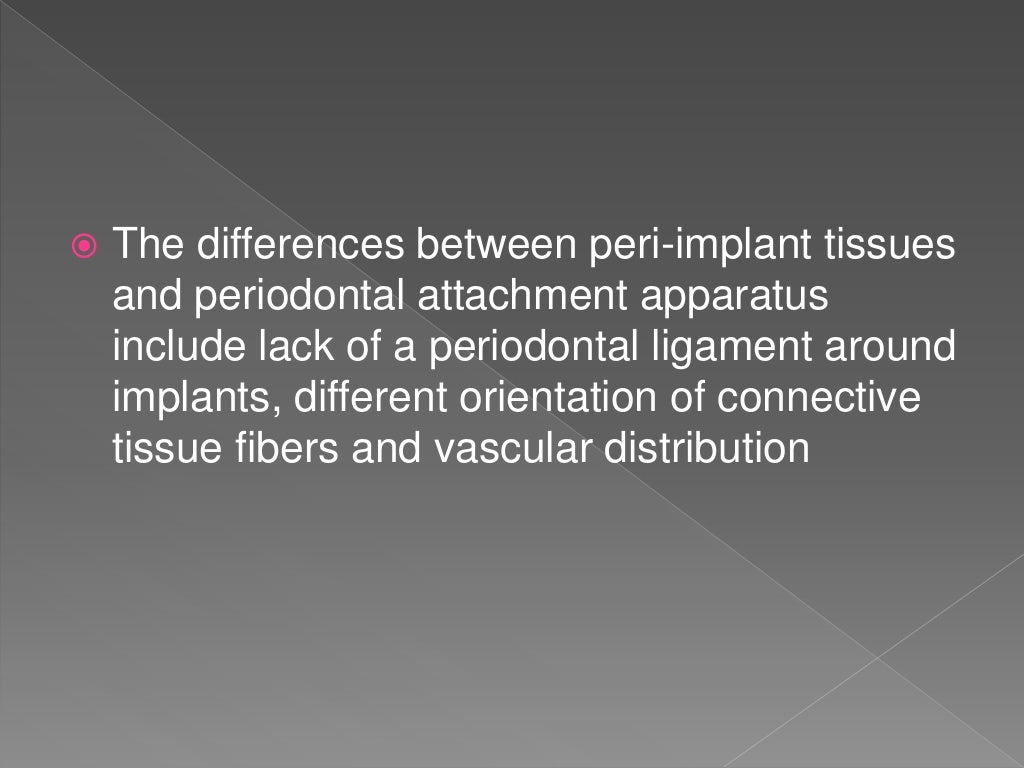 The differences between peri-implant tissues and periodontal attachment apparatus include lack of a periodontal ligament around implants, different orientation of connective tissue fibers and vascular distribution